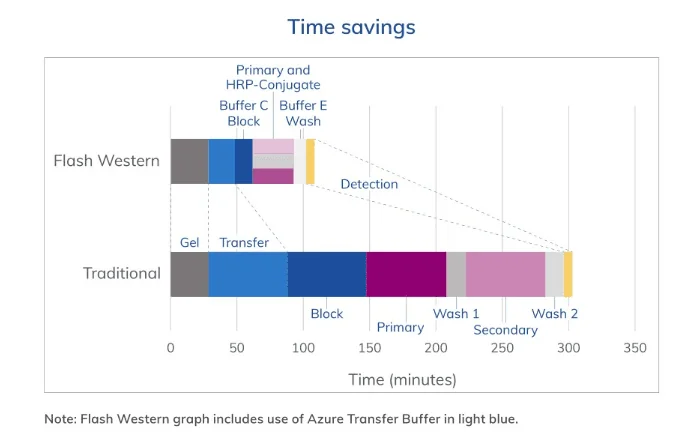 Time savings

Primary and HRP-Conjugate

Buffer C Block

Buffer E Wash

Flash Western

Detection

Gel

Transfer

Traditional

Block

Primary

Wash 1

Secondary

Wash 2

0
50
100
150
200
250
300
350

Time (minutes)

Note: Flash Western graph includes use of Azure Transfer Buffer in light blue.